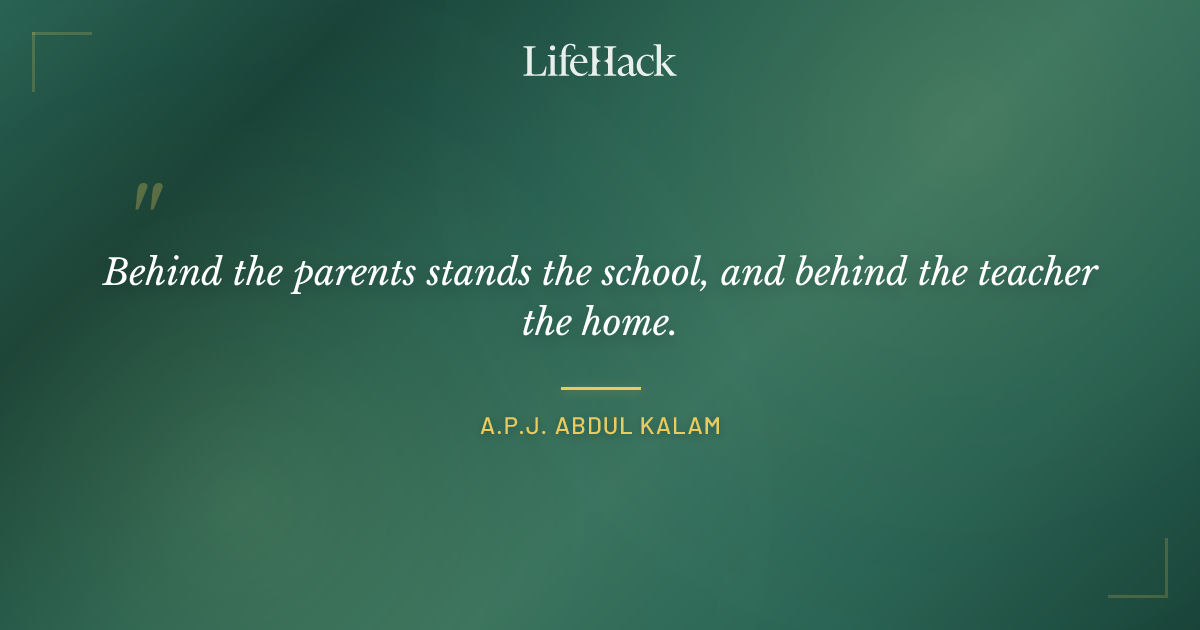 LifeHack

"

Behind the parents stands the school, and behind the teacher the home.

A.P.J. ABDUL KALAM